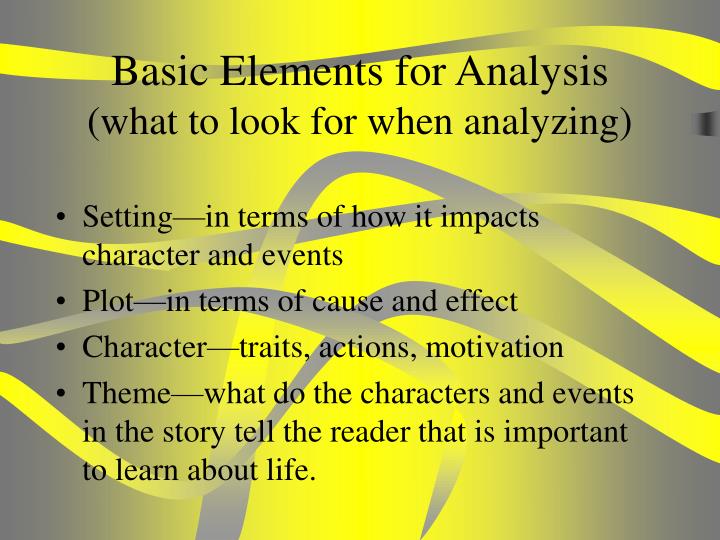 Basic Elements for Analysis
(what to look for when analyzing)

• Setting—in terms of how it impacts character and events
• Plot—in terms of cause and effect
• Character—traits, actions, motivation
• Theme—what do the characters and events in the story tell the reader that is important to learn about life.